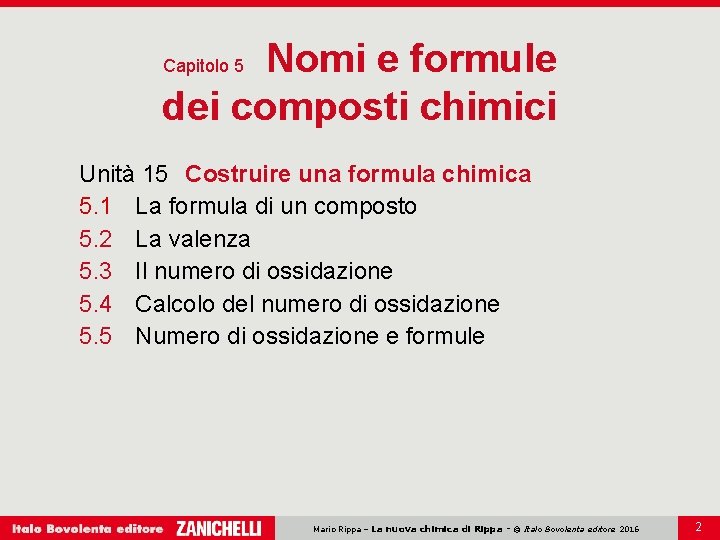 Capitolo 5 Nomi e formule dei composti chimici

Unità 15 Costruire una formula chimica
5.1 La formula di un composto
5.2 La valenza
5.3 Il numero di ossidazione
5.4 Calcolo del numero di ossidazione
5.5 Numero di ossidazione e formule

Italo Bovolenta editore ZANICHELLI

Mario Rippa – La nuova chimica di Rippa - © Italo Bovolenta editore 2016

2